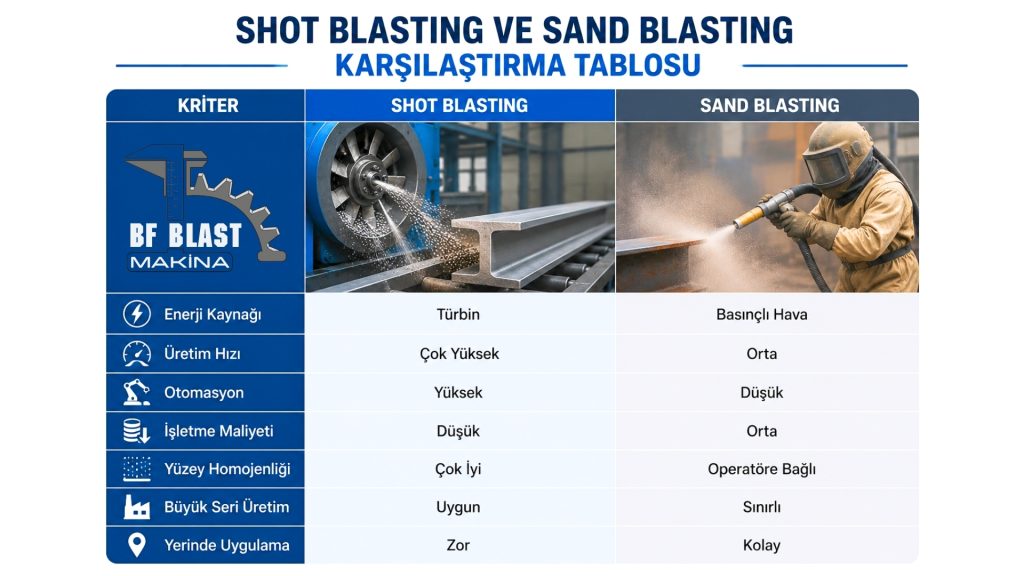 SHOT BLASTING VE SAND BLASTING
KARŞILAŞTIRMA TABLOSU

| KRİTER | SHOT BLASTING | SAND BLASTING |
|---|---|---|
| BF BLAST MAKİNA | | |
| Enerji Kaynağı | Türbin | Basınçlı Hava |
| Üretim Hızı | Çok Yüksek | Orta |
| Otomasyon | Yüksek | Düşük |
| İşletme Maliyeti | Düşük | Orta |
| Yüzey Homojenliği | Çok İyi | Operatöre Bağlı |
| Büyük Seri Üretim | Uygun | Sınırlı |
| Yerinde Uygulama | Zor | Kolay |